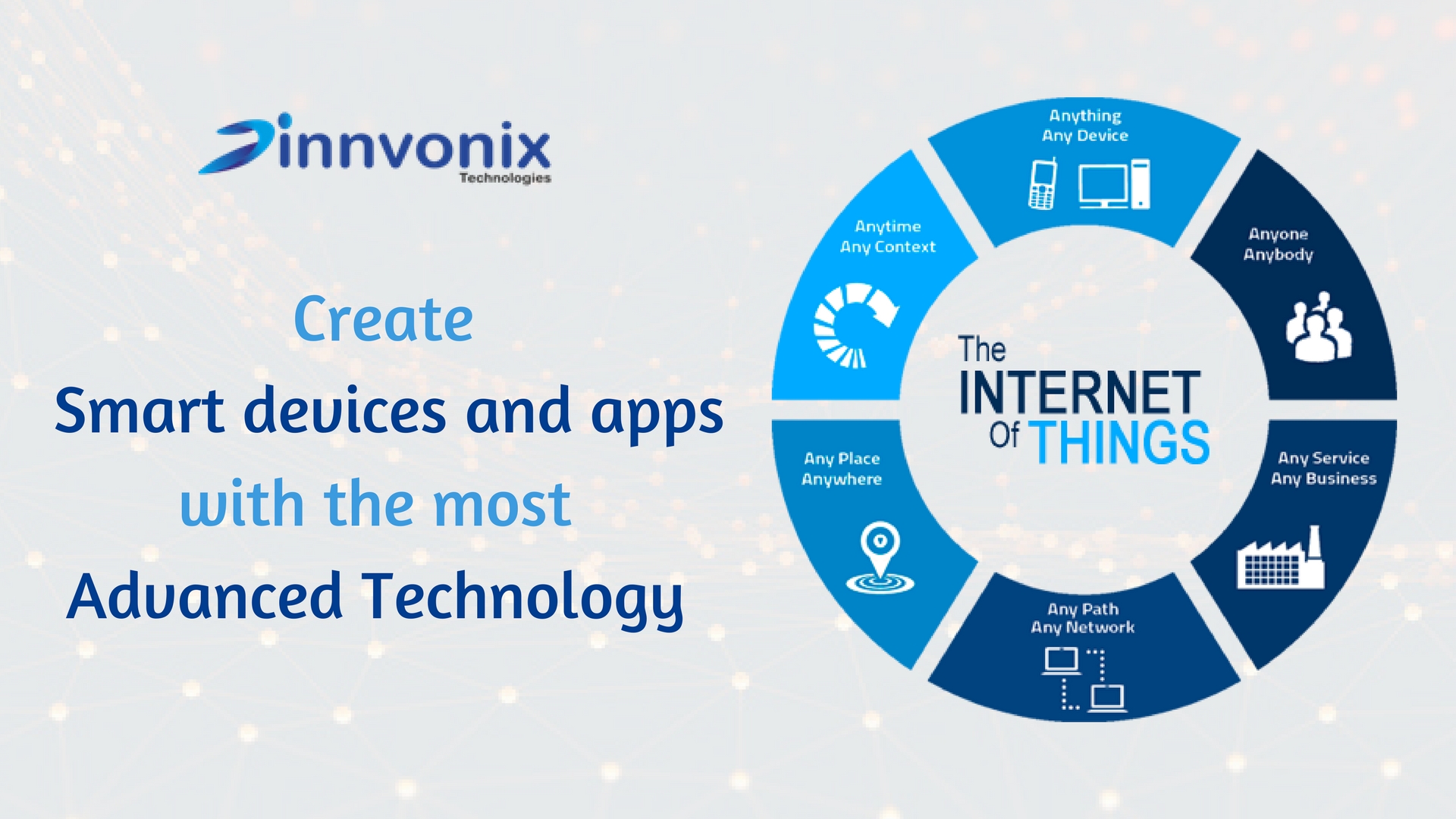 innvonix
Technologies

Create
Smart devices and apps
with the most
Advanced Technology

Anything
Any Device

Anyone
Anybody

Any Service
Any Business

Any Path
Any Network

Any Place
Anywhere

Anytime
Any Context

The
INTERNET
Of THINGS